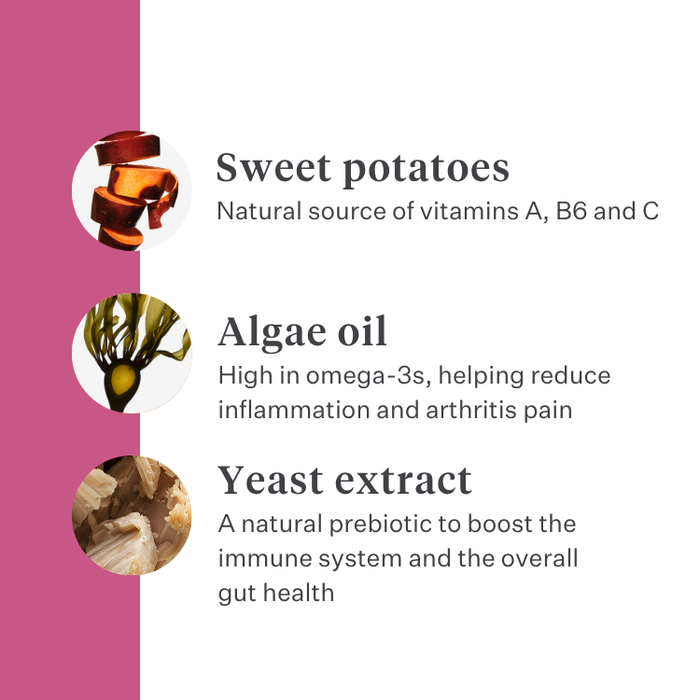 Sweet potatoes
Natural source of vitamins A, B6 and C

Algae oil
High in omega-3s, helping reduce inflammation and arthritis pain

Yeast extract
A natural prebiotic to boost the immune system and the overall gut health